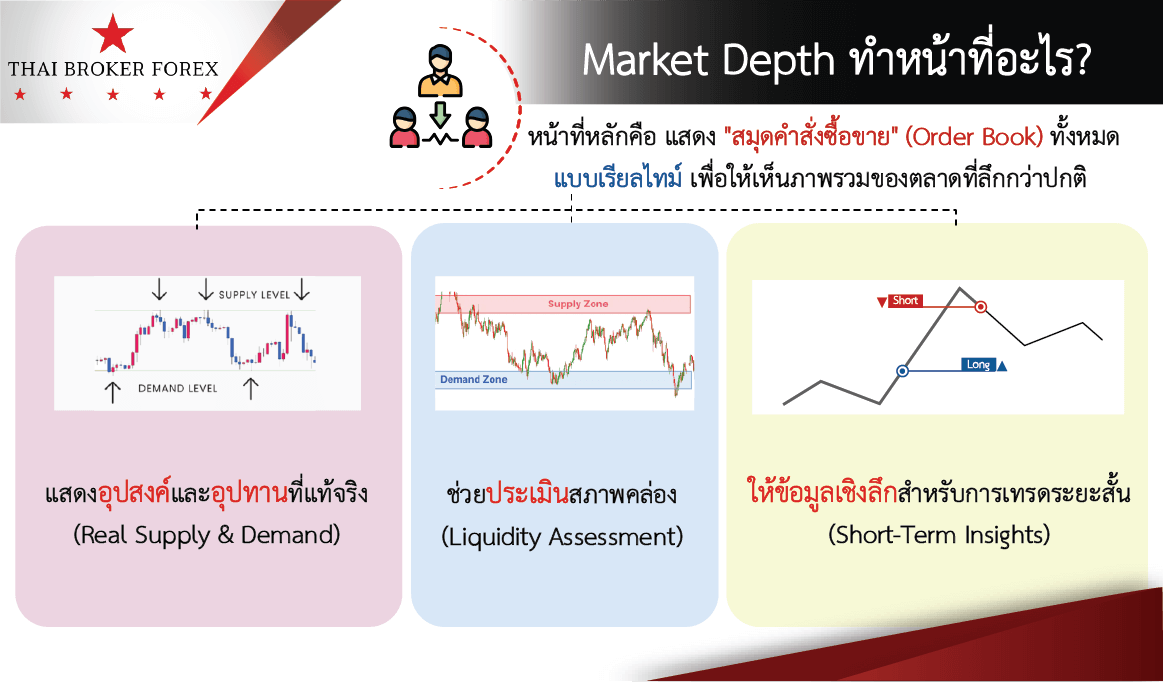 THAI BROKER FOREX

Market Depth ทำหน้าที่อะไร?

หน้าที่หลักคือ แสดง "สมุดคำสั่งซื้อขาย" (Order Book) ทั้งหมด แบบเรียลไทม์ เพื่อให้เห็นภาพรวมของตลาดที่ลึกกว่าปกติ

SUPPLY LEVEL

DEMAND LEVEL

แสดงอุปสงค์และอุปทานที่แท้จริง (Real Supply & Demand)

Supply Zone

Demand Zone

ช่วยประเมินสภาพคล่อง (Liquidity Assessment)

Short

Long

ให้ข้อมูลเชิงลึกสำหรับการเทรดระยะสั้น (Short-Term Insights)